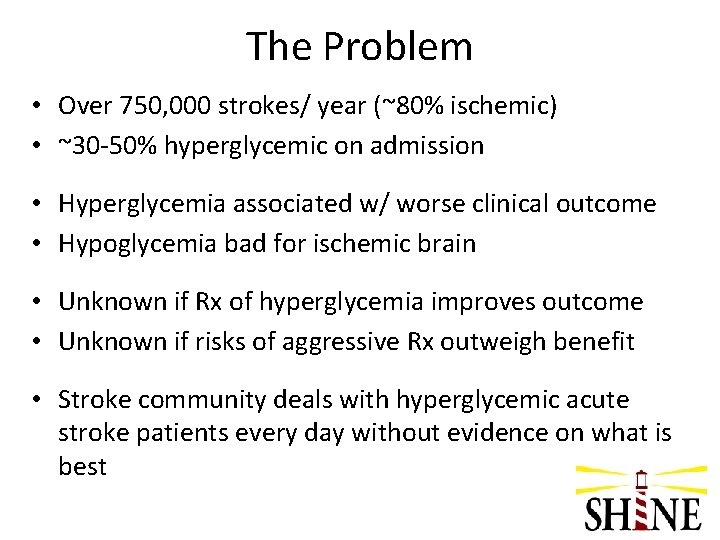 The Problem

• Over 750,000 strokes/ year (~80% ischemic)
• ~30-50% hyperglycemic on admission

• Hyperglycemia associated w/ worse clinical outcome
• Hypoglycemia bad for ischemic brain

• Unknown if Rx of hyperglycemia improves outcome
• Unknown if risks of aggressive Rx outweigh benefit

• Stroke community deals with hyperglycemic acute stroke patients every day without evidence on what is best

SHINE